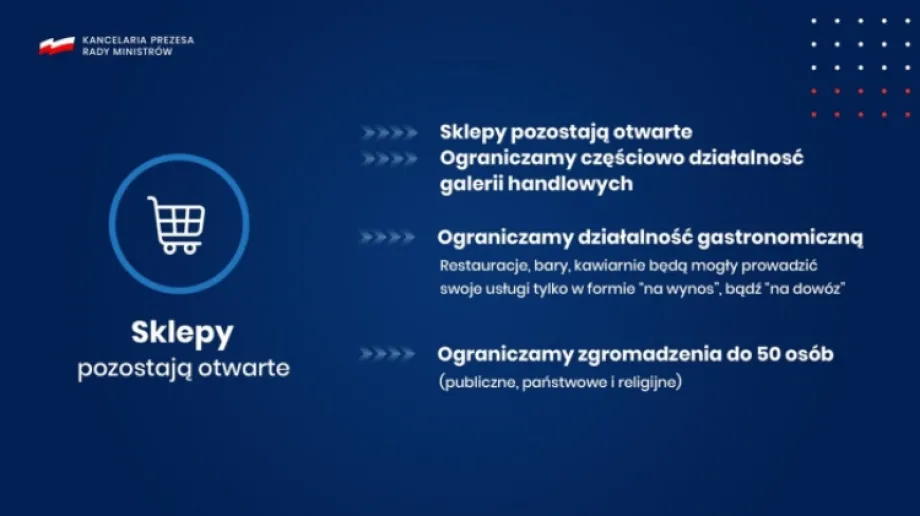 KANCELARIA PREZESA
RADY MINISTRÓW

Sklepy
pozostają otwarte

Sklepy pozostają otwarte

Ograniczamy częściowo działalność galerii handlowych

Ograniczamy działalność gastronomiczną
Restauracje, bary, kawiarnie będą mogły prowadzić swoje usługi tylko w formie "na wynos", bądź "na dowóz"

Ograniczamy zgromadzenia do 50 osób
(publiczne, państwowe i religijne)